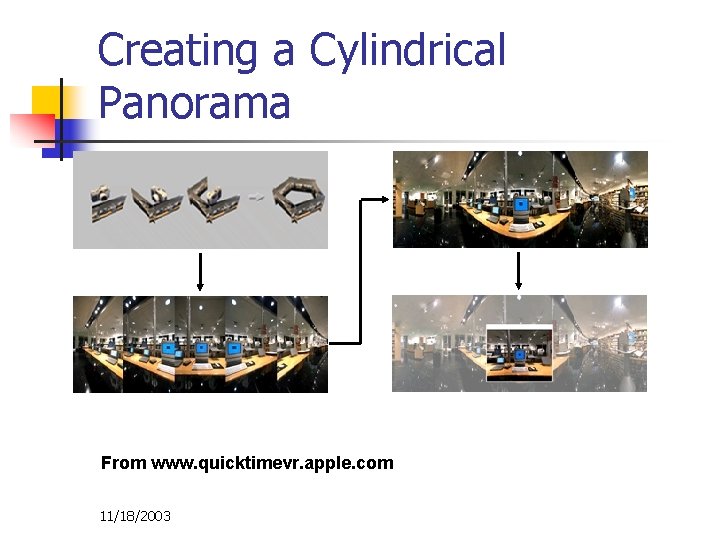 Creating a Cylindrical Panorama

From www.quicktimevr.apple.com

11/18/2003